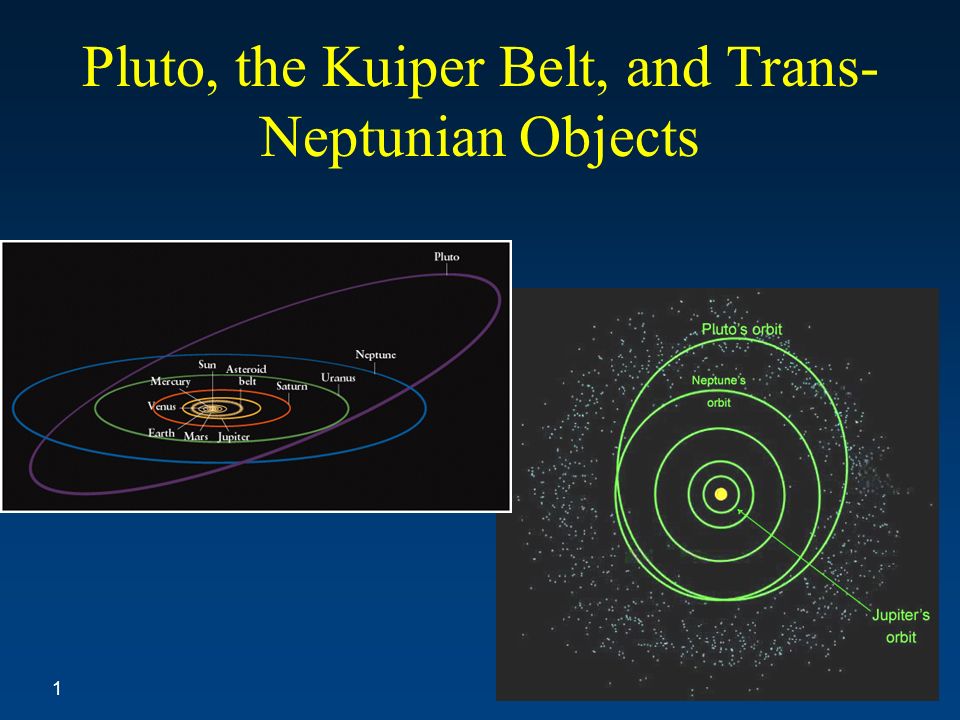 Pluto, the Kuiper Belt, and Trans-Neptunian Objects

Pluto
Neptune
Sun
Asteroid belt
Uranus
Mercury
Saturn
Venus
Earth
Mars
Jupiter

Pluto's orbit
Neptune's orbit
Jupiter's orbit

1